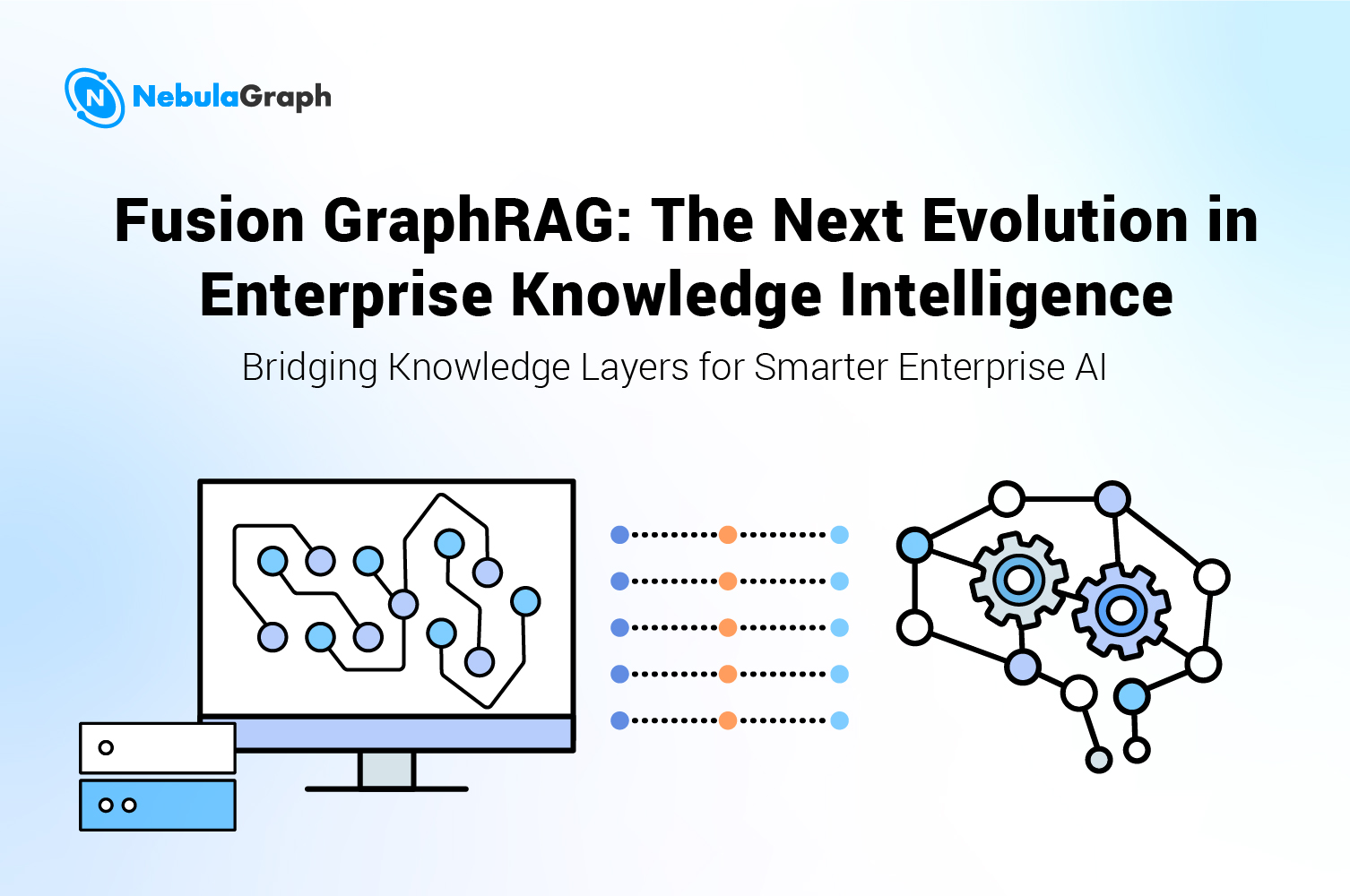 NebulaGraph

Fusion GraphRAG: The Next Evolution in Enterprise Knowledge Intelligence

Bridging Knowledge Layers for Smarter Enterprise AI